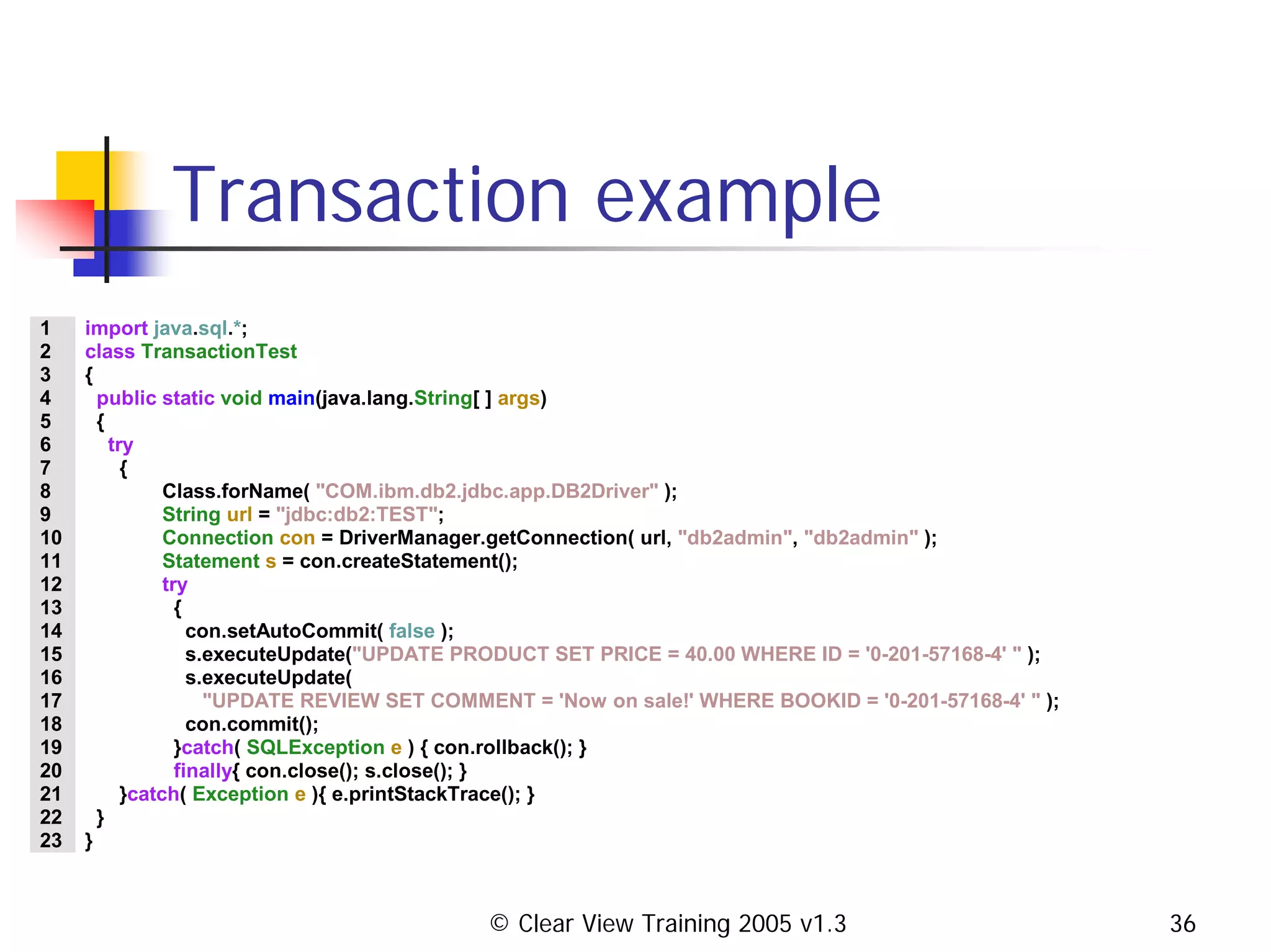 Transaction example

1 import java.sql.*;
2 class TransactionTest
3 {
4 public static void main(java.lang.String[ ] args)
5 {
6 try
7 {
8 Class.forName( "COM.ibm.db2.jdbc.app.DB2Driver" );
9 String url = "jdbc:db2:TEST";
10 Connection con = DriverManager.getConnection( url, "db2admin", "db2admin" );
11 Statement s = con.createStatement();
12 try
13 {
14 con.setAutoCommit( false );
15 s.executeUpdate("UPDATE PRODUCT SET PRICE = 40.00 WHERE ID = '0-201-57168-4' " );
16 s.executeUpdate(
17 "UPDATE REVIEW SET COMMENT = 'Now on sale!' WHERE BOOKID = '0-201-57168-4' " );
18 con.commit();
19 }catch( SQLException e ) { con.rollback(); }
20 finally{ con.close(); s.close(); }
21 }catch( Exception e ){ e.printStackTrace(); }
22 }
23 }

© Clear View Training 2005 v1.3 36